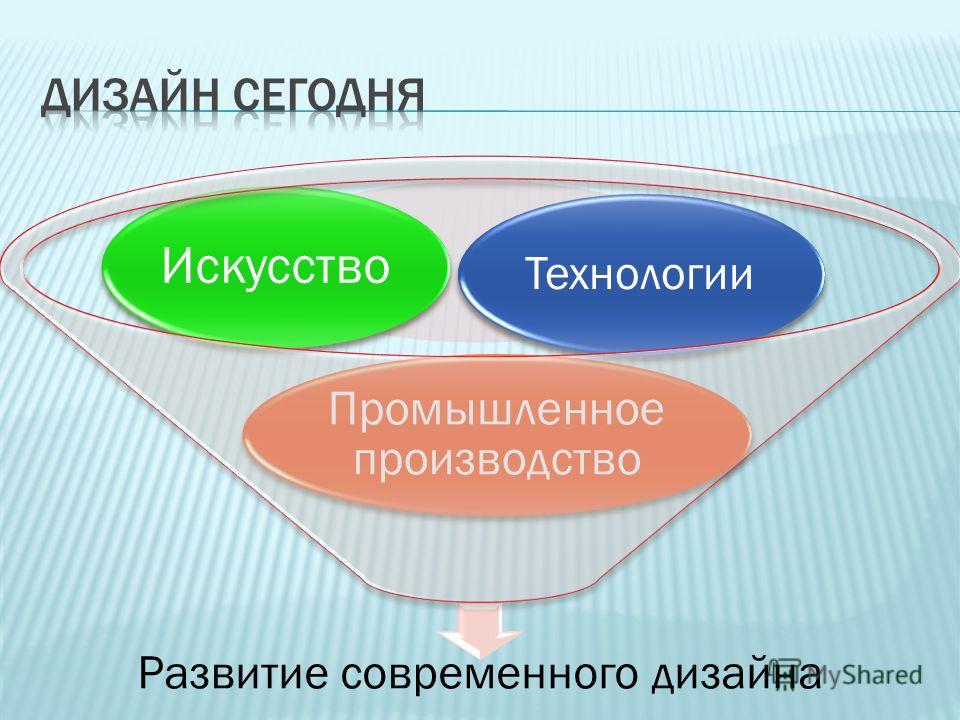 ДИЗАЙН СЕГОДНЯ

Искусство

Технологии

Промышленное производство

Развитие современного дизайна

MyShared